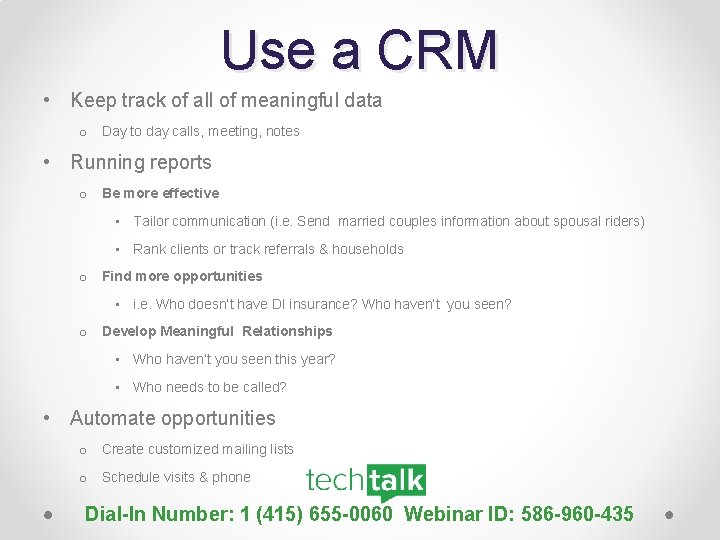 Use a CRM

• Keep track of all of meaningful data
  o Day to day calls, meeting, notes
• Running reports
  o Be more effective
    ▪ Tailor communication (i.e. Send married couples information about spousal riders)
    ▪ Rank clients or track referrals & households
  o Find more opportunities
    ▪ i.e. Who doesn't have DI insurance? Who haven't you seen?
  o Develop Meaningful Relationships
    ▪ Who haven't you seen this year?
    ▪ Who needs to be called?
• Automate opportunities
  o Create customized mailing lists
  o Schedule visits & phone

techtalk

Dial-In Number: 1 (415) 655-0060 Webinar ID: 586-960-435